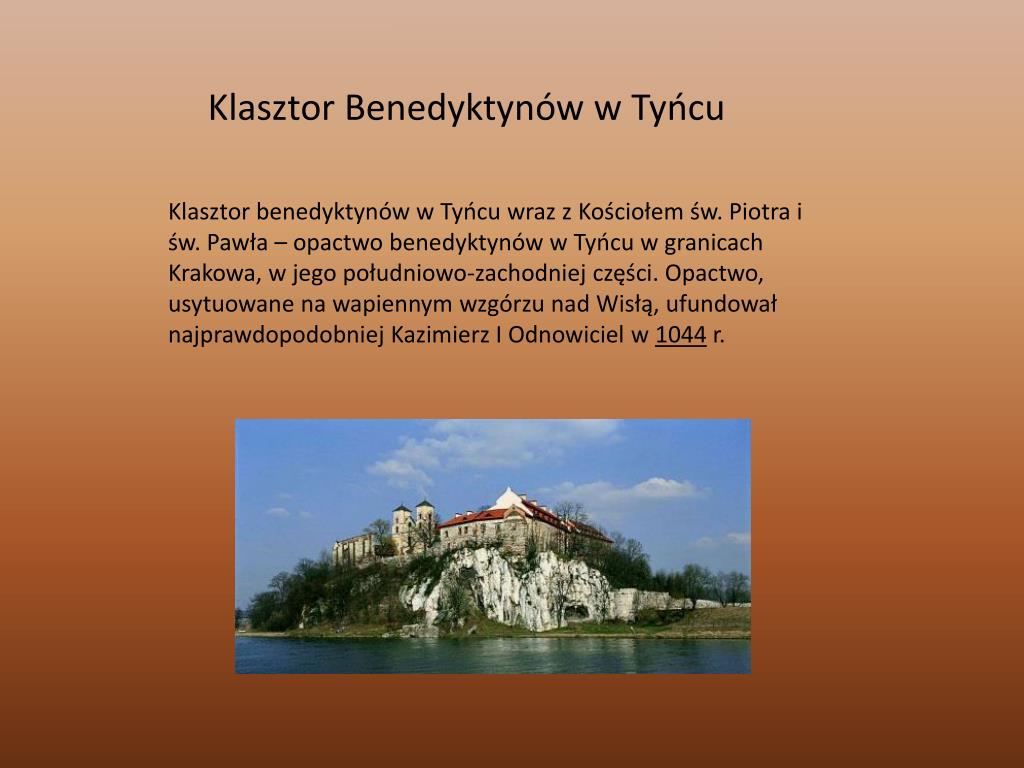 Klasztor Benedyktynów w Tyńcu

Klasztor benedyktynów w Tyńcu wraz z Kościołem św. Piotra i św. Pawła – opactwo benedyktynów w Tyńcu w granicach Krakowa, w jego południowo-zachodniej części. Opactwo, usytuowane na wapiennym wzgórzu nad Wisłą, ufundował najprawdopodobniej Kazimierz I Odnowiciel w 1044 r.